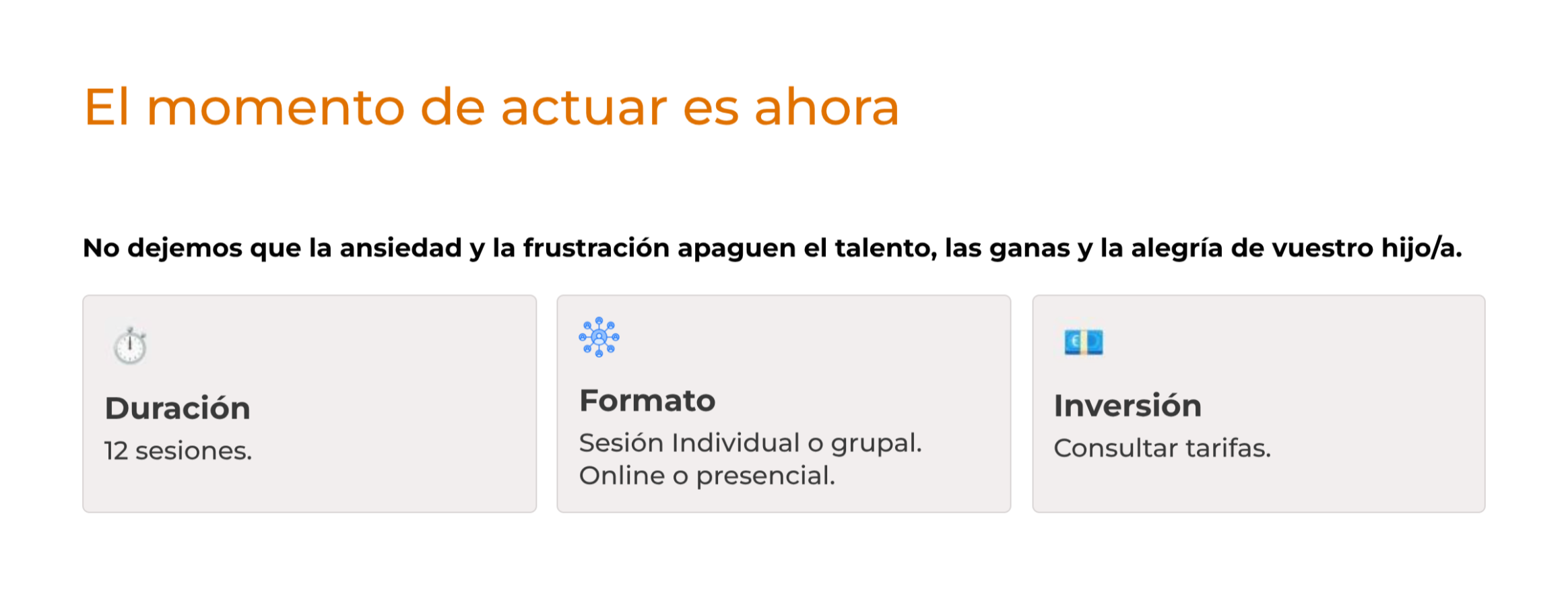 El momento de actuar es ahora

No dejemos que la ansiedad y la frustración apaguen el talento, las ganas y la alegría de vuestro hijo/a.

Duración
12 sesiones.

Formato
Sesión Individual o grupal.
Online o presencial.

Inversión
Consultar tarifas.